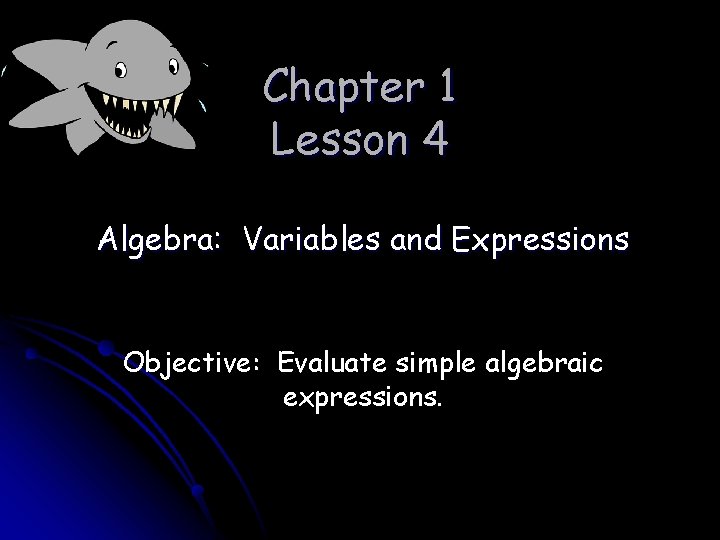 Chapter 1
Lesson 4

Algebra: Variables and Expressions

Objective: Evaluate simple algebraic expressions.